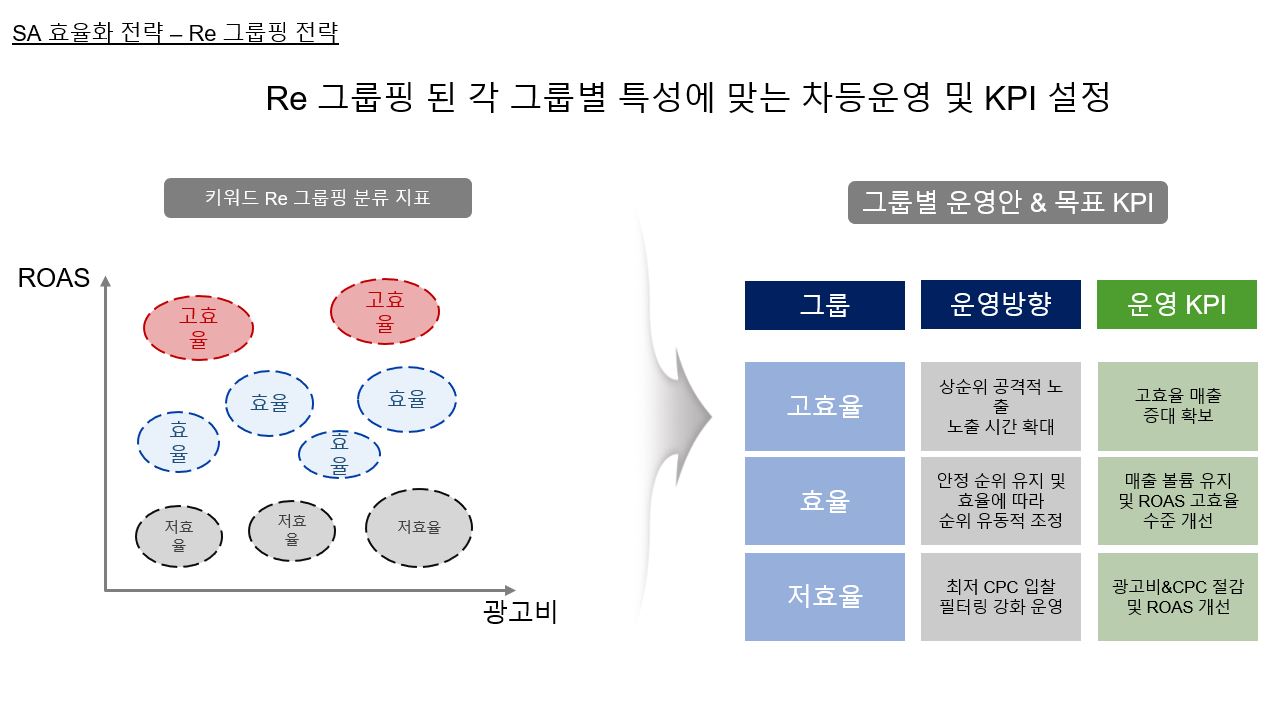 SA 효율화 전략 – Re 그룹핑 전략

Re 그룹핑 된 각 그룹별 특성에 맞는 차등운영 및 KPI 설정

키워드 Re 그룹핑 분류 지표

ROAS

고효율

고효율

효율

효율

효율

효율

저효율

저효율

저효율

광고비

그룹별 운영안 & 목표 KPI

| 그룹 | 운영방향 | 운영 KPI |
|---|---|---|
| 고효율 | 상순위 공격적 노출 노출 시간 확대 | 고효율 매출 증대 확보 |
| 효율 | 안정 순위 유지 및 효율에 따라 순위 유동적 조정 | 매출 볼륨 유지 및 ROAS 고효율 수준 개선 |
| 저효율 | 최저 CPC 입찰 필터링 강화 운영 | 광고비&CPC 절감 및 ROAS 개선 |